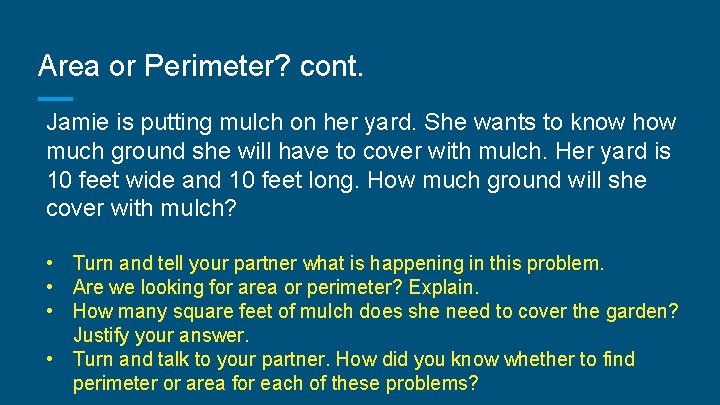 Area or Perimeter? cont.

Jamie is putting mulch on her yard. She wants to know how much ground she will have to cover with mulch. Her yard is 10 feet wide and 10 feet long. How much ground will she cover with mulch?

• Turn and tell your partner what is happening in this problem.
• Are we looking for area or perimeter? Explain.
• How many square feet of mulch does she need to cover the garden? Justify your answer.
• Turn and talk to your partner. How did you know whether to find perimeter or area for each of these problems?